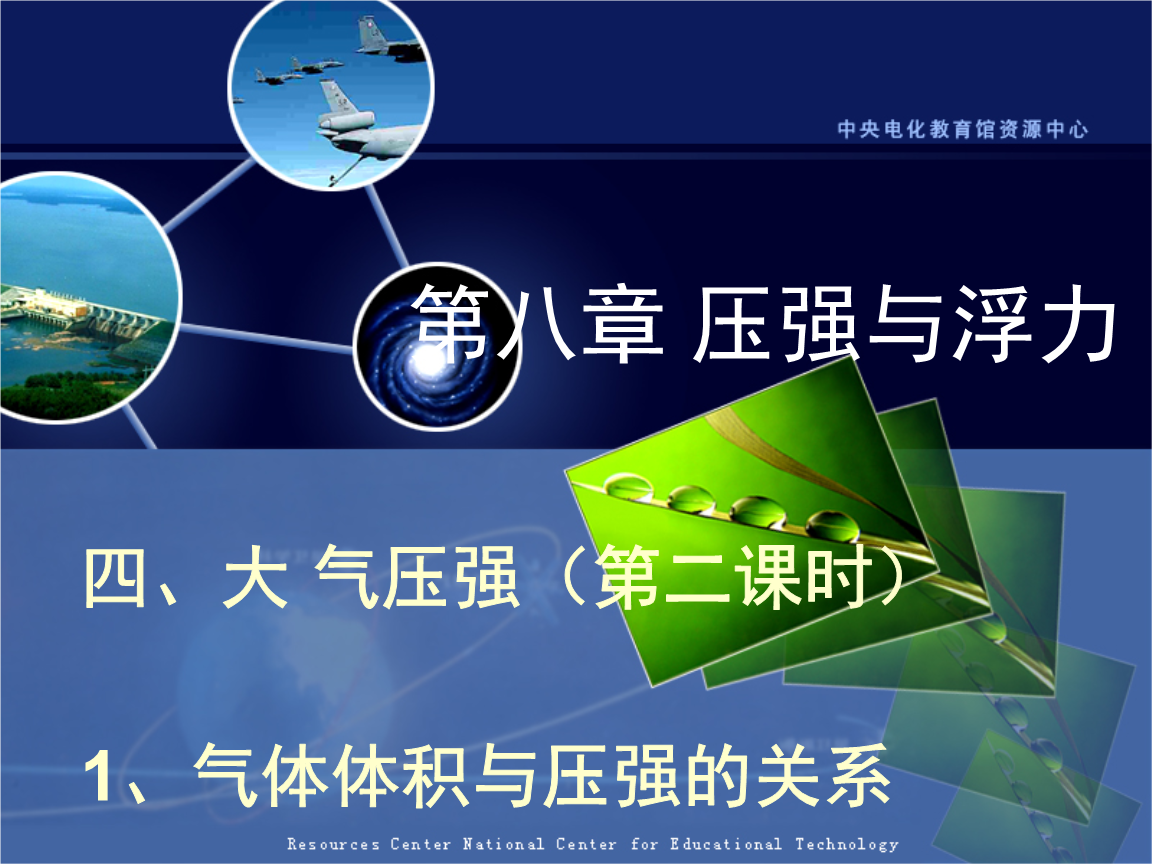 中央电化教育馆资源中心

第八章 压强与浮力

四、大 气压强（第二课时）

1、气体体积与压强的关系

Resources Center National Center for Educational Technology